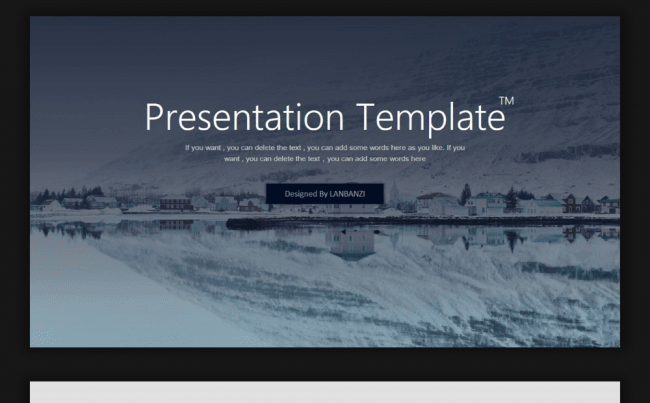 Presentation Template™

If you want , you can delete the text , you can add some words here as you like. If you want , you can delete the text , you can add some words here

Designed By LANBANZI